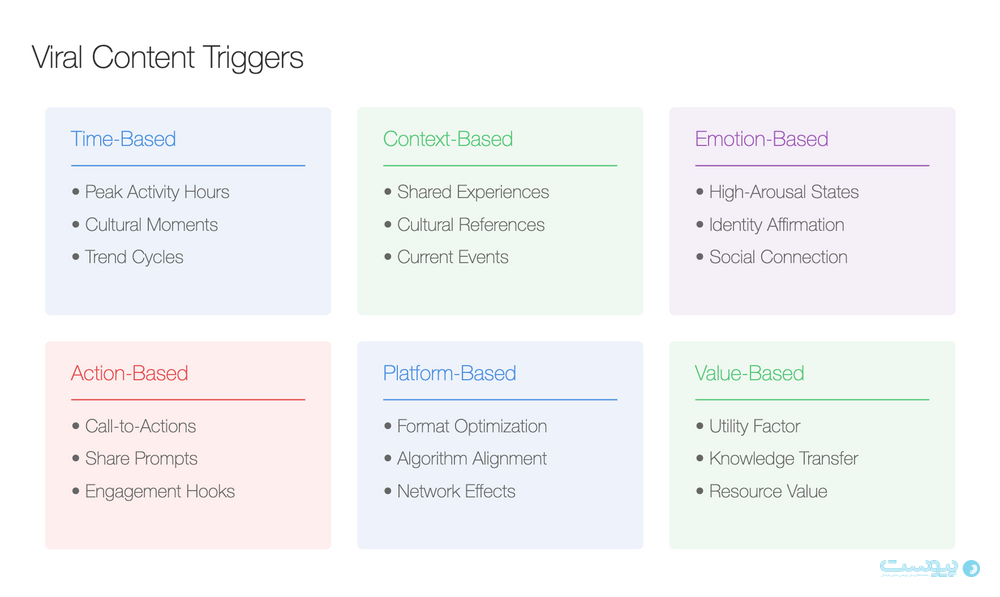 Viral Content Triggers

Time-Based

• Peak Activity Hours
• Cultural Moments
• Trend Cycles

Context-Based

• Shared Experiences
• Cultural References
• Current Events

Emotion-Based

• High-Arousal States
• Identity Affirmation
• Social Connection

Action-Based

• Call-to-Actions
• Share Prompts
• Engagement Hooks

Platform-Based

• Format Optimization
• Algorithm Alignment
• Network Effects

Value-Based

• Utility Factor
• Knowledge Transfer
• Resource Value

پیوست